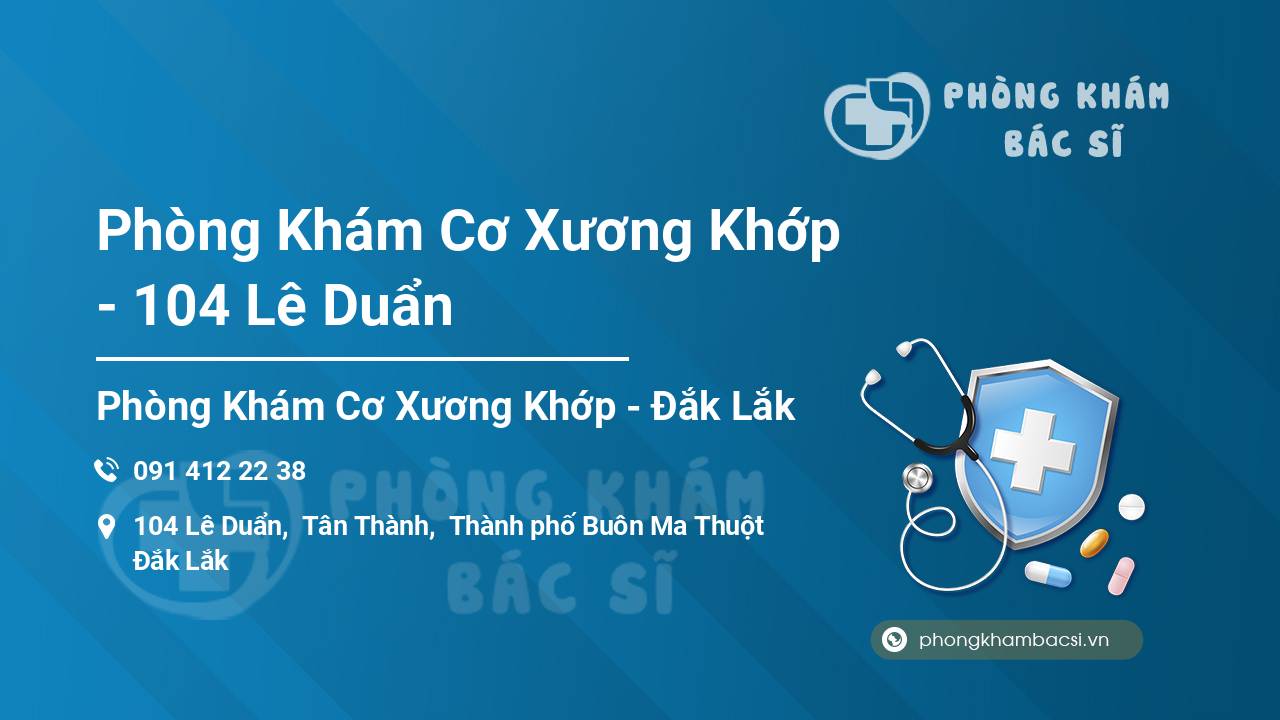 PHÒNG KHÁM BÁC SĨ

Phòng Khám Cơ Xương Khớp - 104 Lê Duẩn

Phòng Khám Cơ Xương Khớp - Đắk Lắk

091 412 22 38

104 Lê Duẩn, Tân Thành, Thành phố Buôn Ma Thuột Đắk Lắk

PHÒNG KHÁM BÁC SĨ

phongkhambacsi.vn